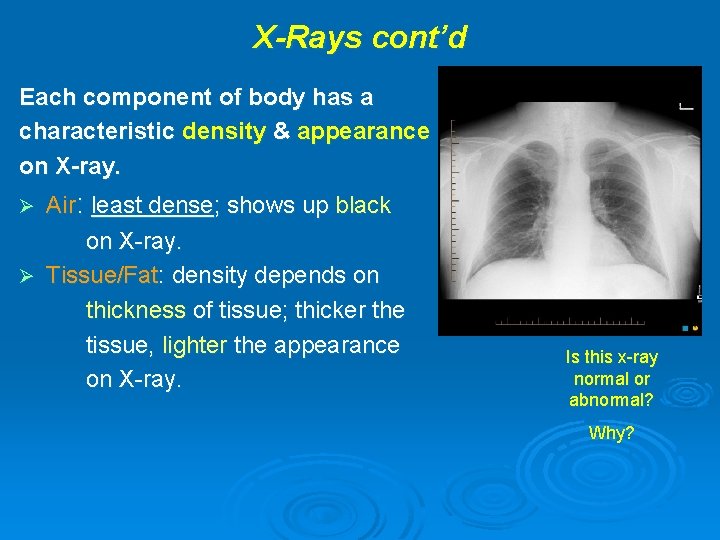 X-Rays cont'd

Each component of body has a characteristic density & appearance on X-ray.

➢ Air: least dense; shows up black on X-ray.

➢ Tissue/Fat: density depends on thickness of tissue; thicker the tissue, lighter the appearance on X-ray.

Is this x-ray normal or abnormal?

Why?